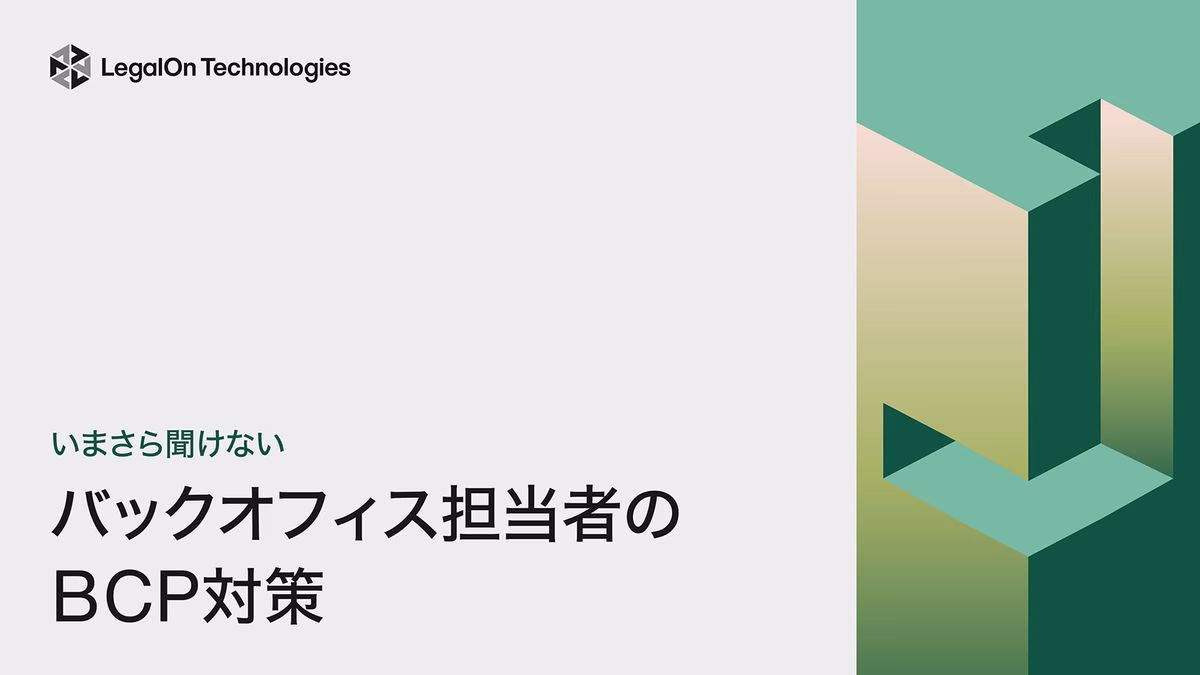 LegalOn Technologies

いまさら聞けない

バックオフィス担当者の
BCP対策